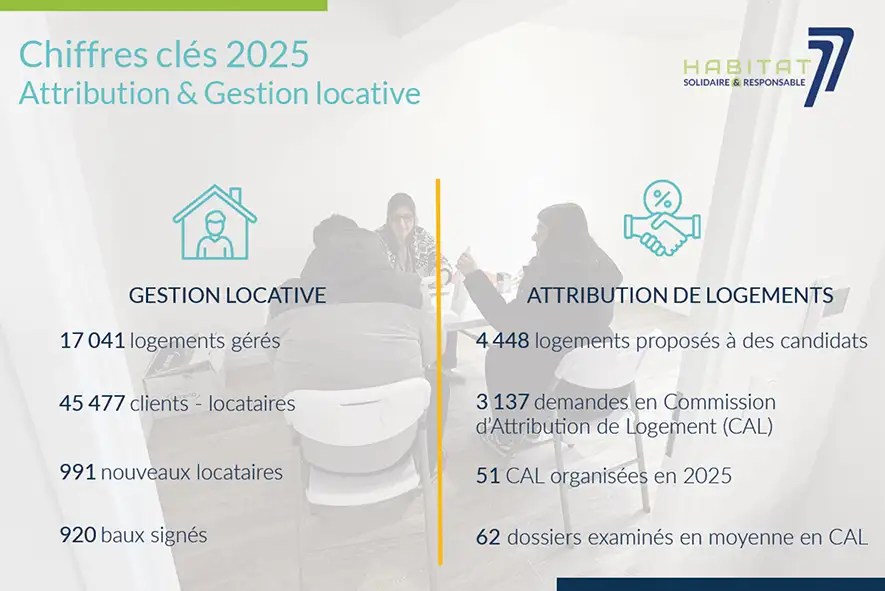 Chiffres clés 2025
Attribution & Gestion locative

HABITAT 77
SOLIDAIRE & RESPONSABLE

GESTION LOCATIVE

17 041 logements gérés

45 477 clients - locataires

991 nouveaux locataires

920 baux signés

ATTRIBUTION DE LOGEMENTS

4 448 logements proposés à des candidats

3 137 demandes en Commission d'Attribution de Logement (CAL)

51 CAL organisées en 2025

62 dossiers examinés en moyenne en CAL